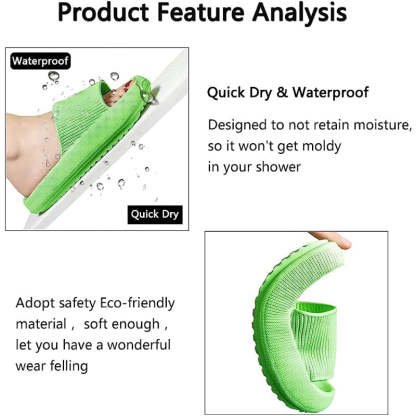 Product Feature Analysis

Waterproof

Quick Dry

Quick Dry & Waterproof

Designed to not retain moisture, so it won't get moldy in your shower

Adopt safety Eco-friendly material , soft enough , let you have a wonderful wear felling